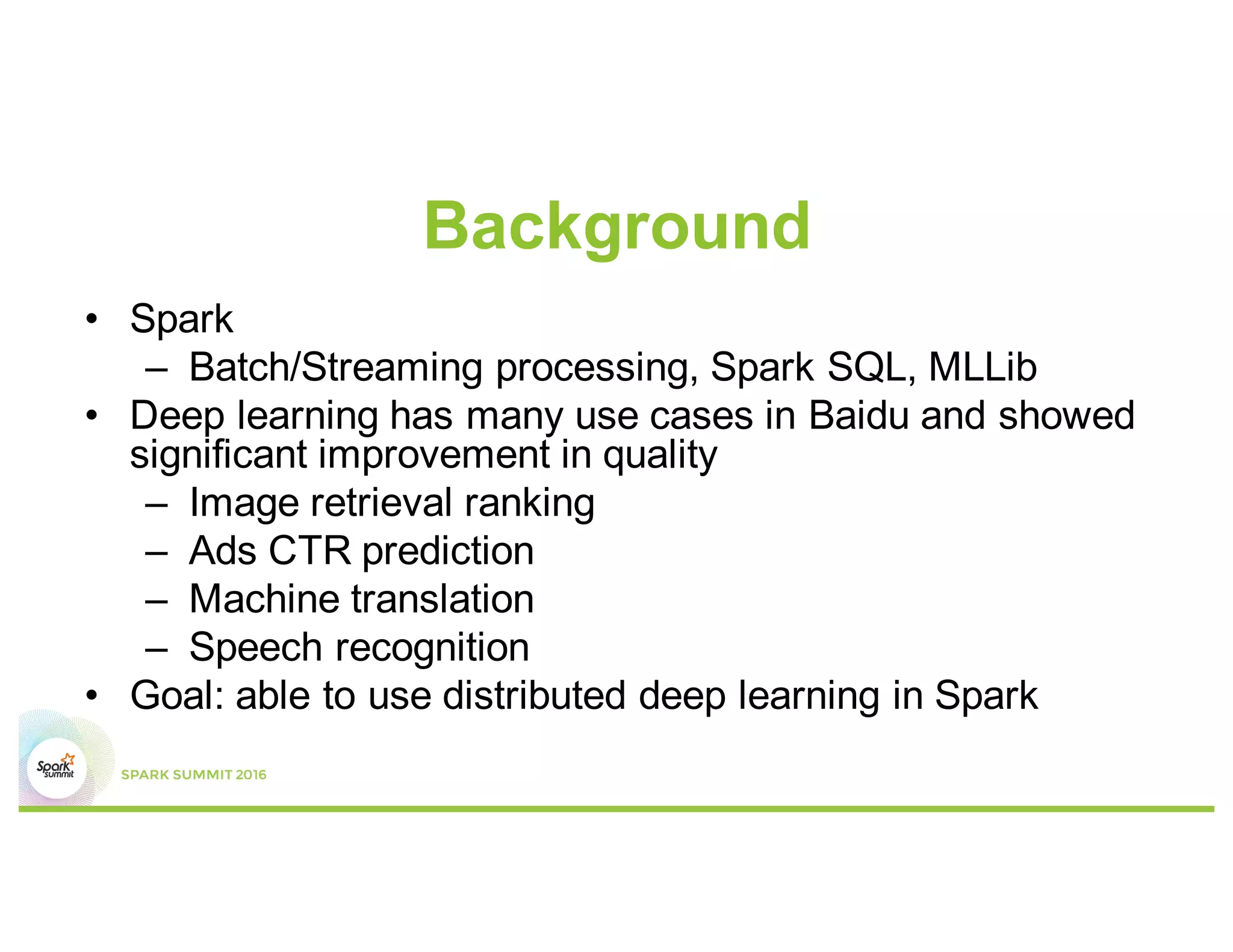 Background

• Spark
  – Batch/Streaming processing, Spark SQL, MLLib
• Deep learning has many use cases in Baidu and showed significant improvement in quality
  – Image retrieval ranking
  – Ads CTR prediction
  – Machine translation
  – Speech recognition
• Goal: able to use distributed deep learning in Spark

Spark summit
SPARK SUMMIT 2016